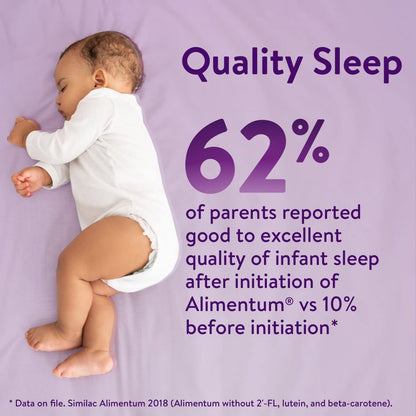 Quality Sleep

62%

of parents reported good to excellent quality of infant sleep after initiation of Alimentum® vs 10% before initiation*

* Data on file. Similac Alimentum 2018 (Alimentum without 2'-FL, lutein, and beta-carotene).